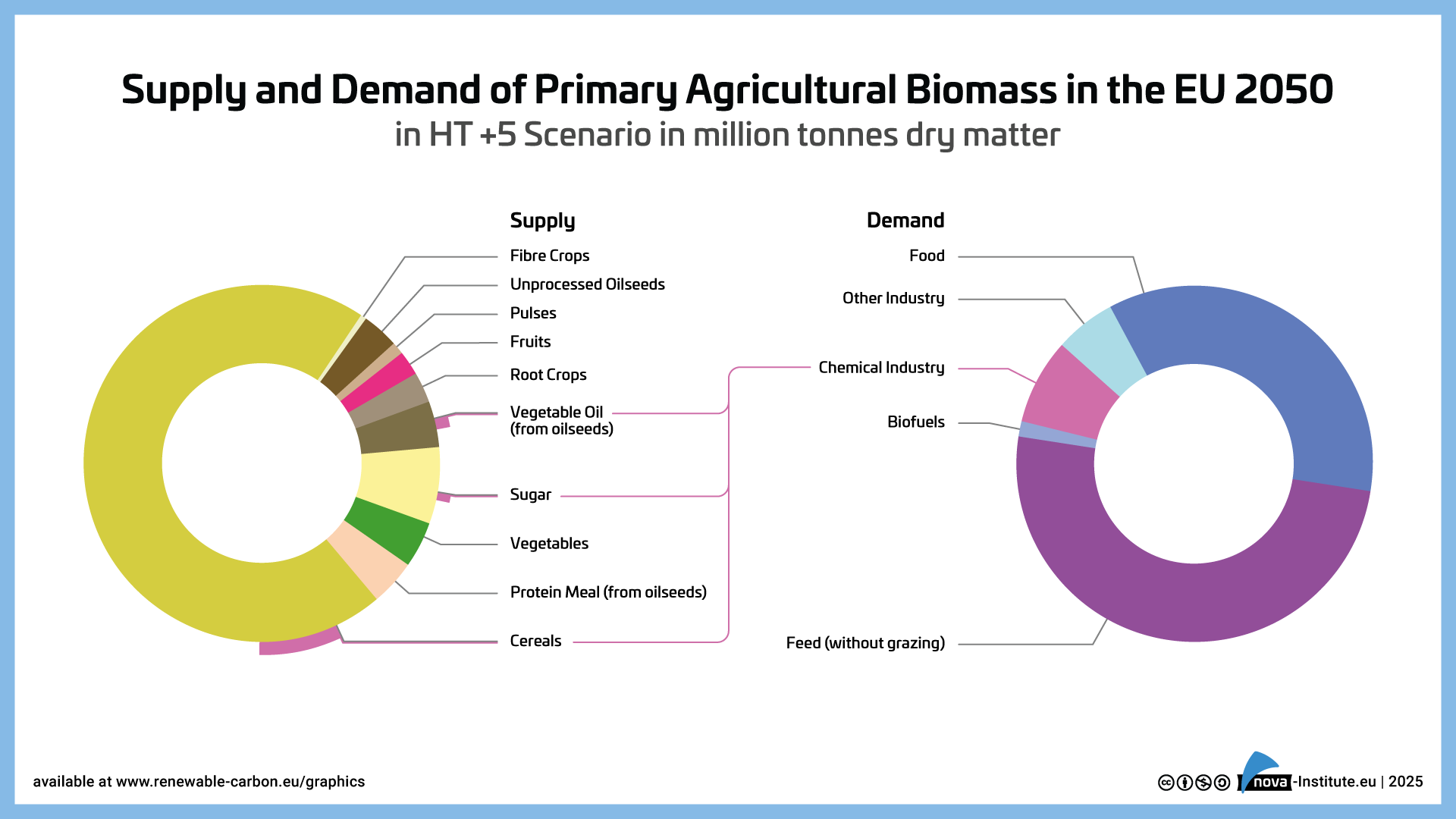 Supply and Demand of Primary Agricultural Biomass in the EU 2050
in HT +5 Scenario in million tonnes dry matter

Supply
Fibre Crops
Unprocessed Oilseeds
Pulses
Fruits
Root Crops
Vegetable Oil (from oilseeds)
Sugar
Vegetables
Protein Meal (from oilseeds)
Cereals

Demand
Food
Other Industry
Chemical Industry
Biofuels
Feed (without grazing)

available at www.renewable-carbon.eu/graphics

nova-Institute.eu | 2025